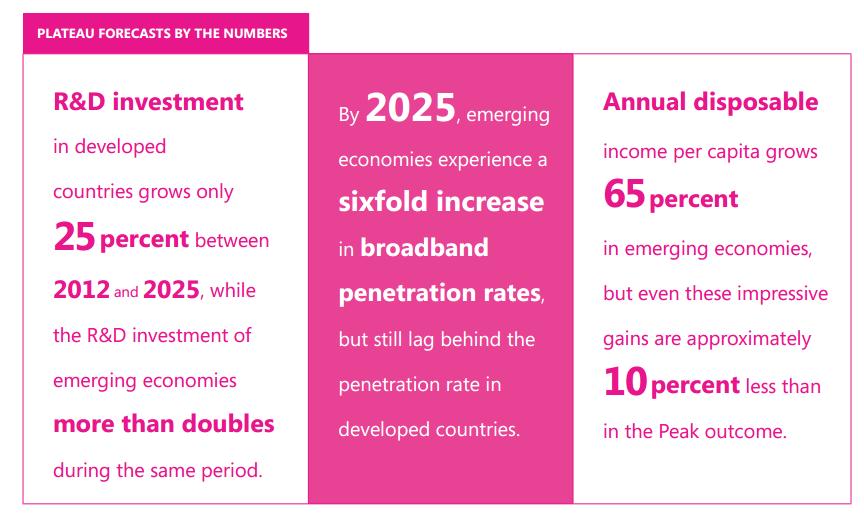 PLATEAU FORECASTS BY THE NUMBERS

R&D investment in developed countries grows only 25 percent between 2012 and 2025, while the R&D investment of emerging economies more than doubles during the same period.

By 2025, emerging economies experience a sixfold increase in broadband penetration rates, but still lag behind the penetration rate in developed countries.

Annual disposable income per capita grows 65 percent in emerging economies, but even these impressive gains are approximately 10 percent less than in the Peak outcome.